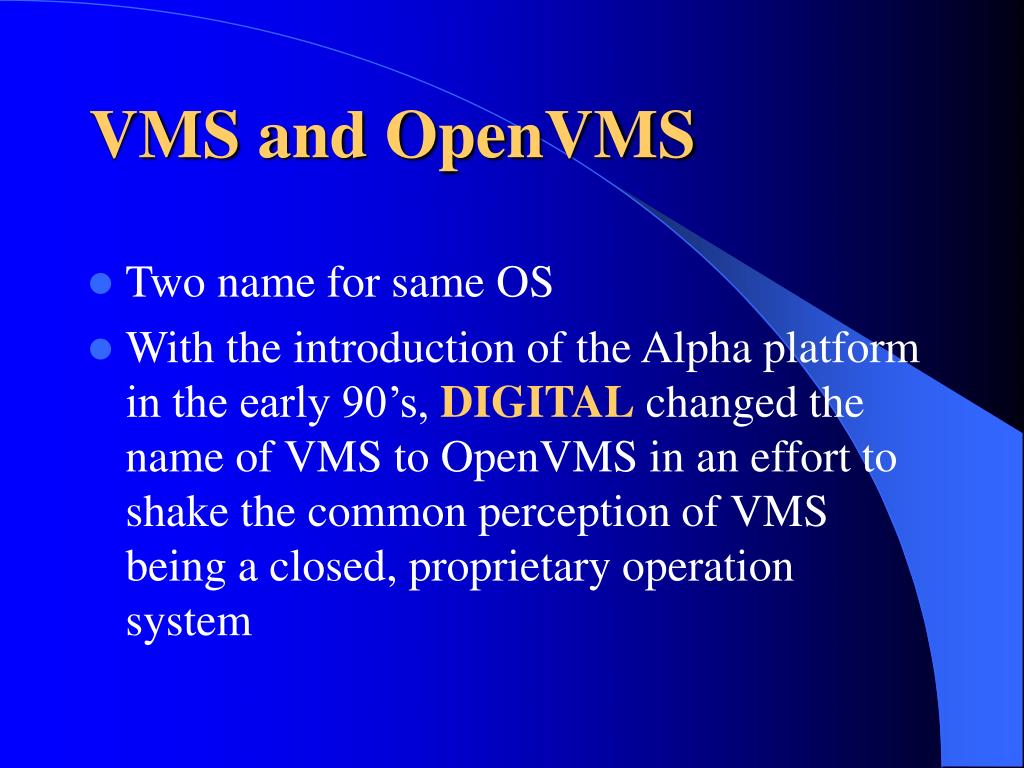 VMS and OpenVMS

- Two name for same OS
- With the introduction of the Alpha platform in the early 90’s, DIGITAL changed the name of VMS to OpenVMS in an effort to shake the common perception of VMS being a closed, proprietary operation system